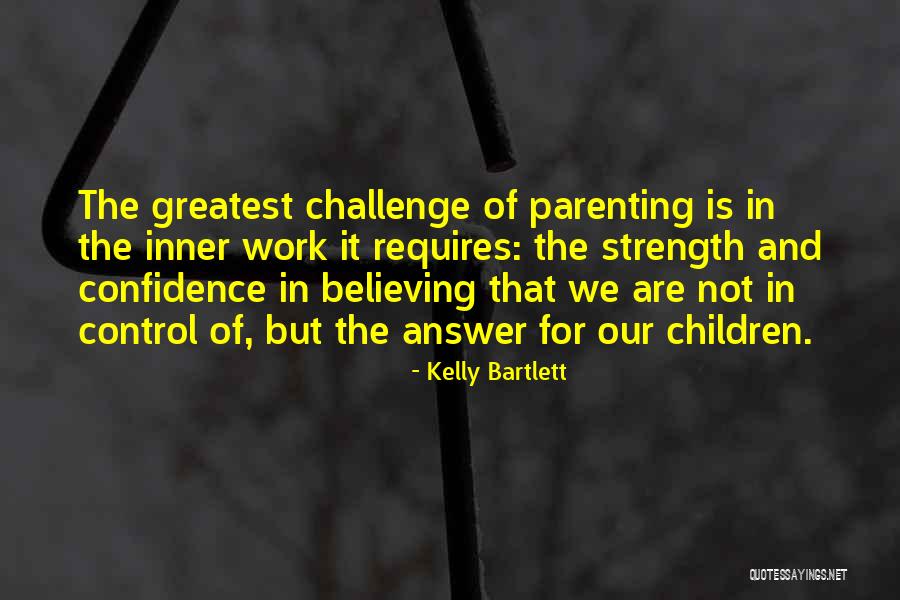 The greatest challenge of parenting is in the inner work it requires: the strength and confidence in believing that we are not in control of, but the answer for our children.

- Kelly Bartlett

QUOTESSAYINGS.NET